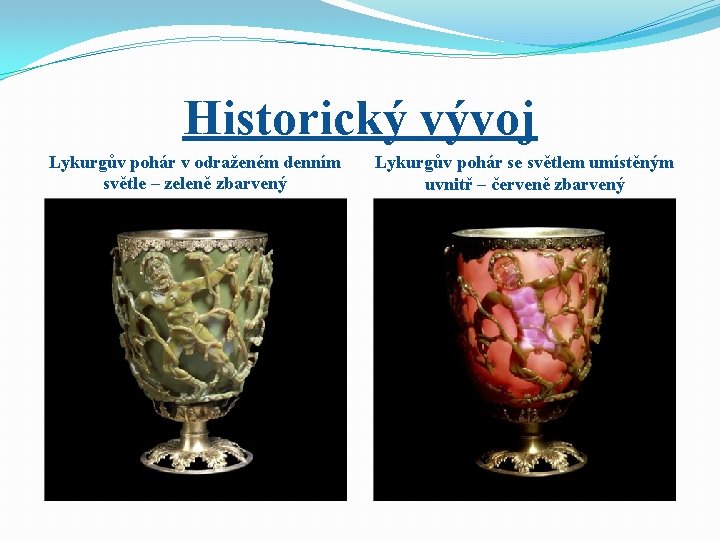 Historický vývoj

Lykurgův pohár v odraženém denním světle – zeleně zbarvený

Lykurgův pohár se světlem umístěným uvnitř – červeně zbarvený